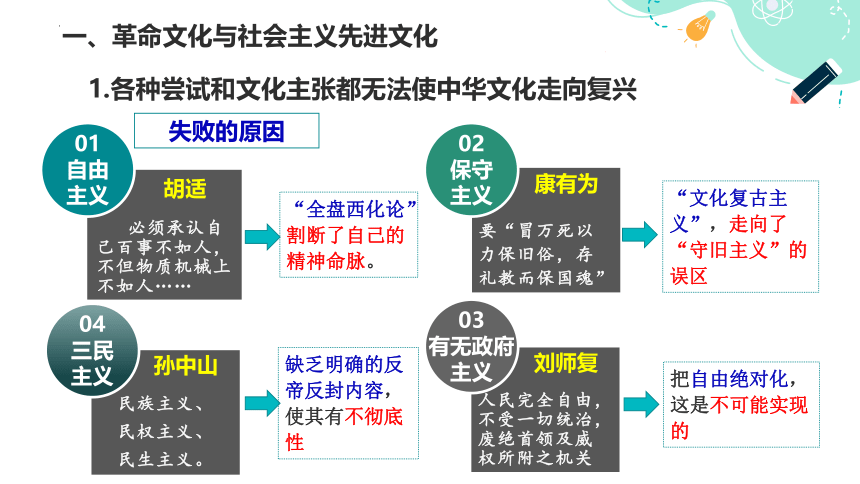 一、革命文化与社会主义先进文化

1.各种尝试和文化主张都无法使中华文化走向复兴

失败的原因

01
自由主义

胡适

必须承认自己百事不如人，不但物质机械上不如人……

“全盘西化论”割断了自己的精神命脉。

02
保守主义

康有为

要“冒万死以力保旧俗，存礼教而保国魂”

“文化复古主义”，走向了“守旧主义”的误区

04
三民主义

孙中山

民族主义、民权主义、民生主义。

缺乏明确的反帝反封内容，使其有不彻底性

03
有无政府主义

刘师复

人民完全自由，不受一切统治，废绝首领及威权所附之机关

把自由绝对化，这是不可能实现的